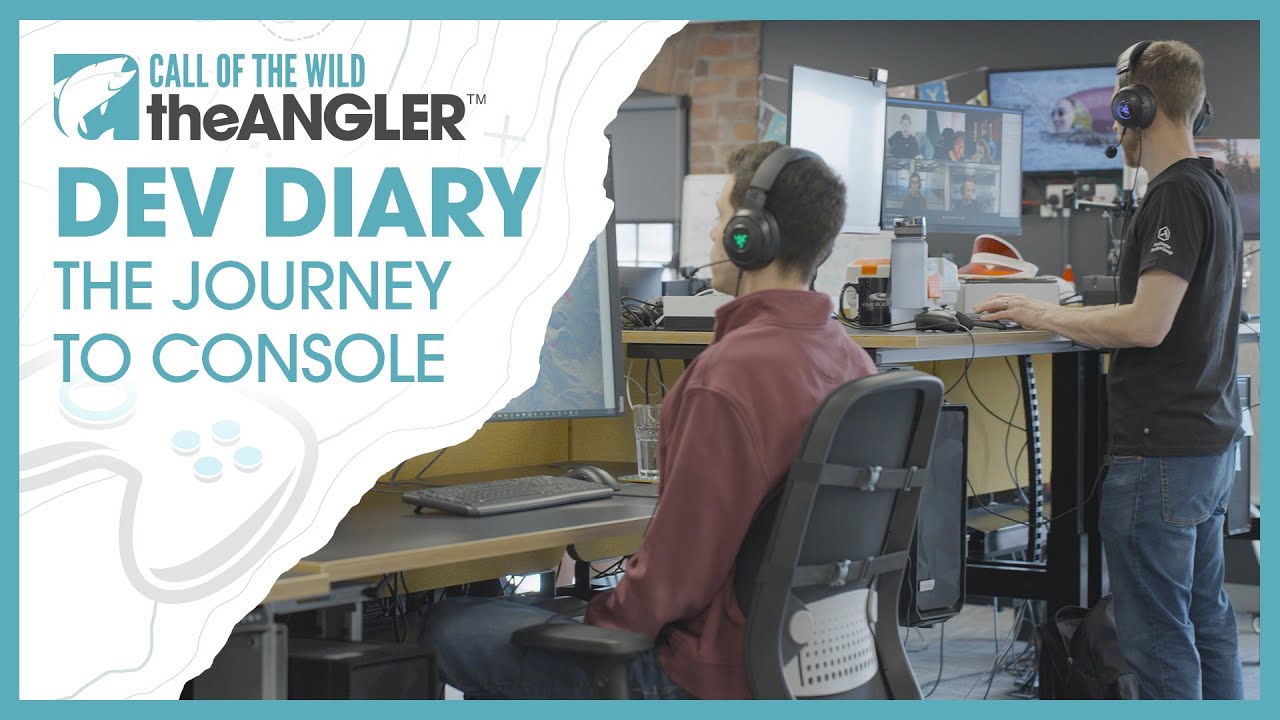 CALL OF THE WILD
theANGLER™

DEV DIARY
THE JOURNEY TO CONSOLE